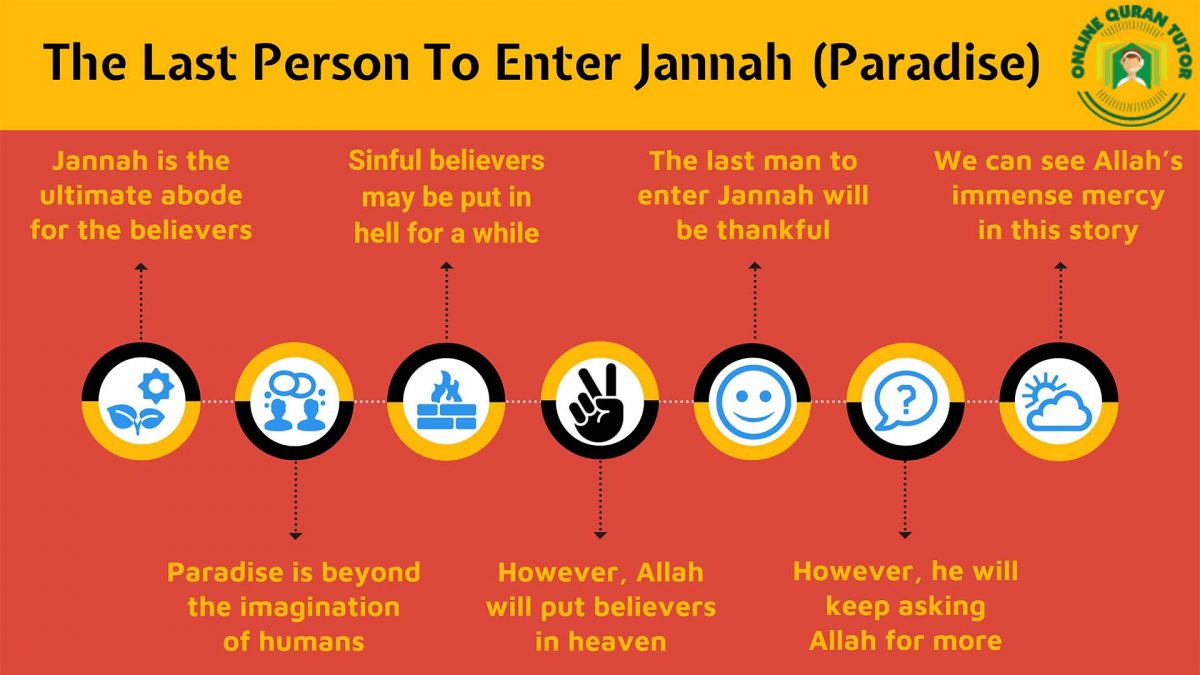 The Last Person To Enter Jannah (Paradise)

ONLINE QURAN TUTOR

Jannah is the ultimate abode for the believers

Sinful believers may be put in hell for a while

The last man to enter Jannah will be thankful

We can see Allah's immense mercy in this story

Paradise is beyond the imagination of humans

However, Allah will put believers in heaven

However, he will keep asking Allah for more